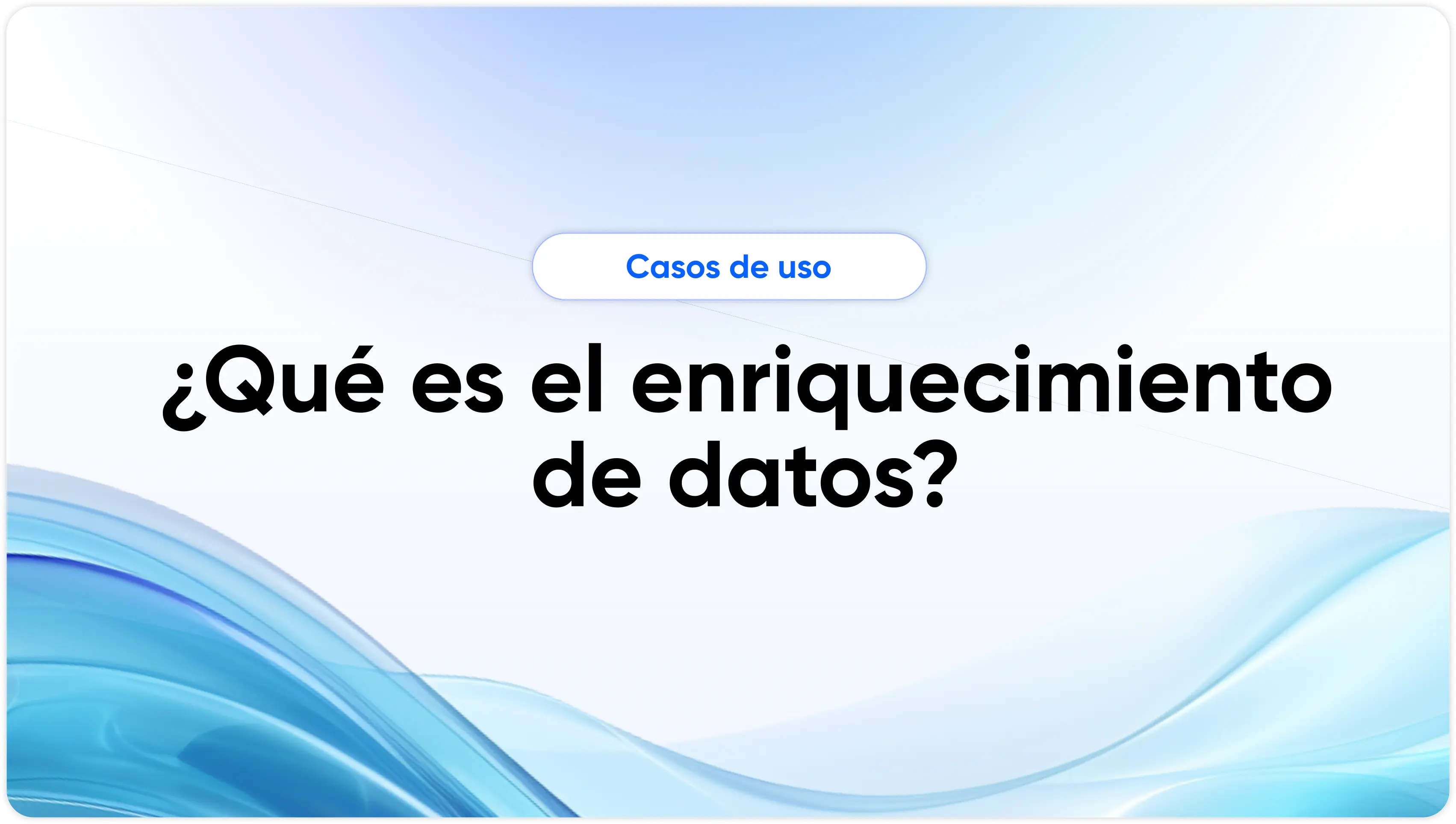 Casos de uso

¿Qué es el enriquecimiento de datos?